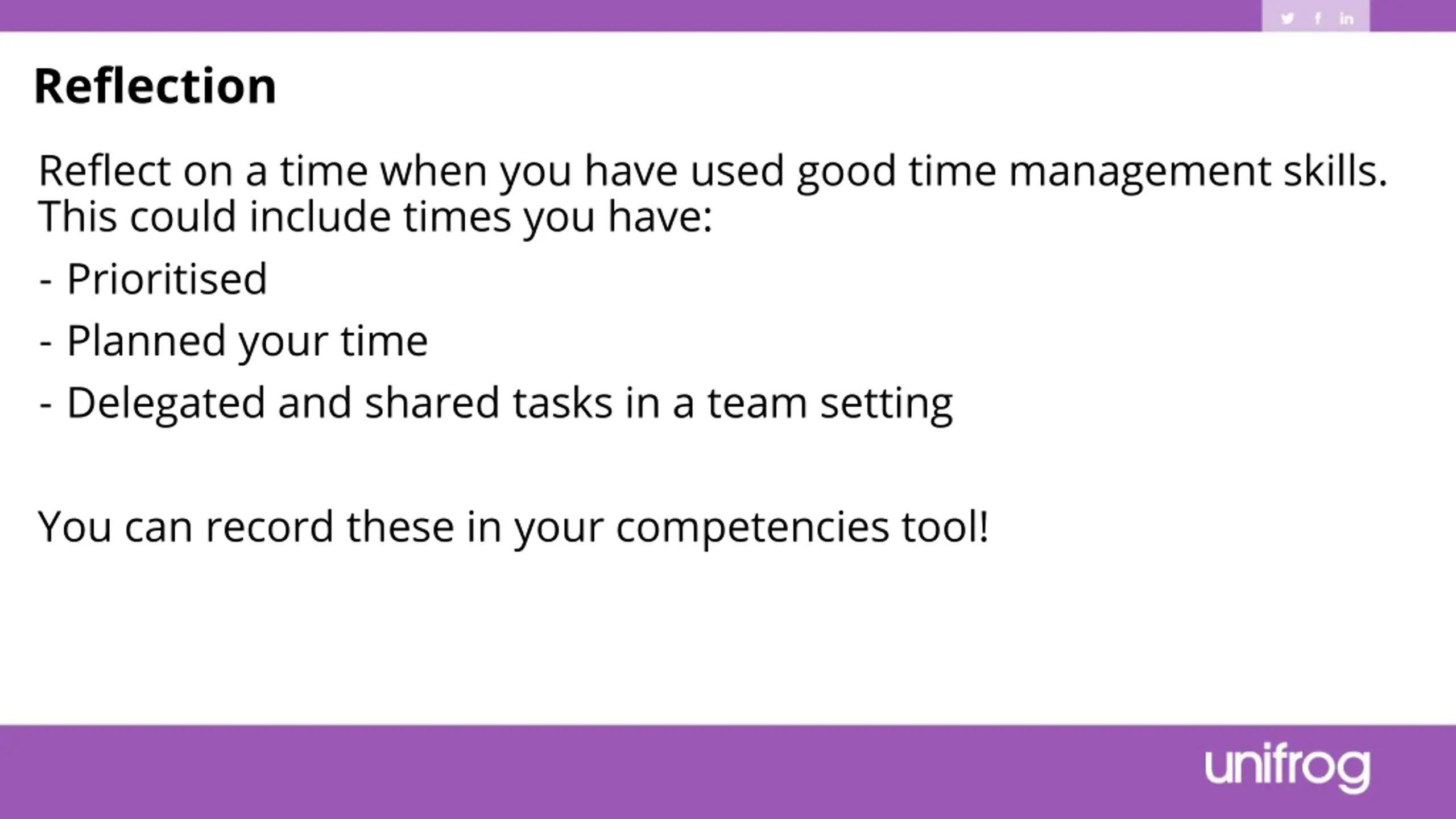 Reflection

Reflect on a time when you have used good time management skills. This could include times you have:

- Prioritised

- Planned your time

- Delegated and shared tasks in a team setting

You can record these in your competencies tool!

unifrog